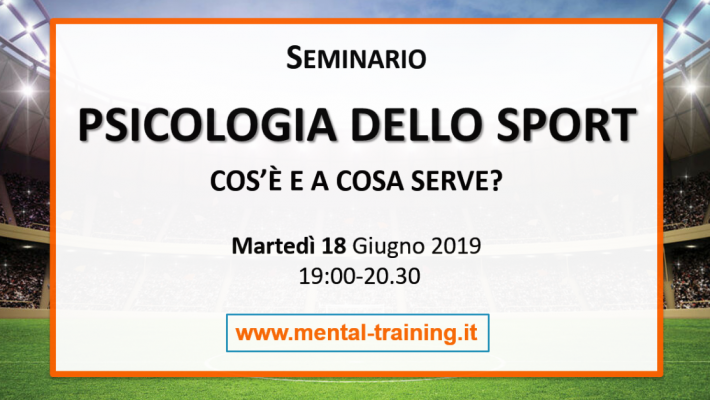 SEMINARIO

PSICOLOGIA DELLO SPORT

COS'È E A COSA SERVE?

Martedì 18 Giugno 2019
19:00-20.30

www.mental-training.it